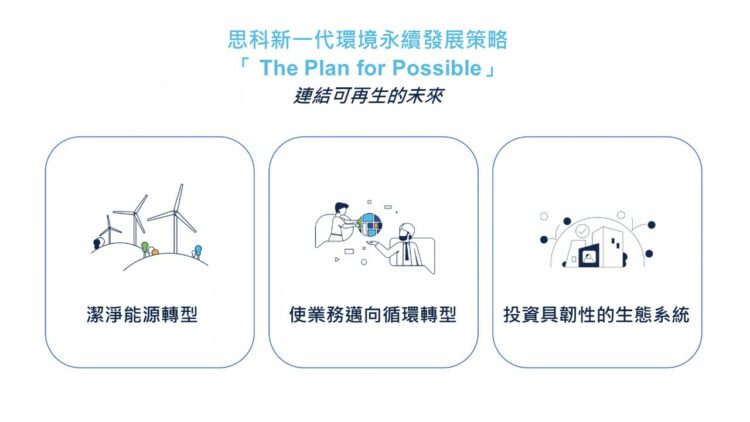 思科新一代環境永續發展策略
「 The Plan for Possible」
連結可再生的未來

潔淨能源轉型

使業務邁向循環轉型

投資具韌性的生態系統